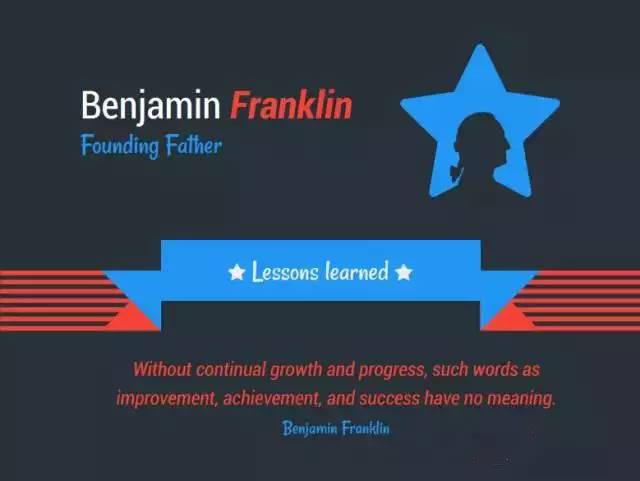 Benjamin Franklin
Founding Father

★ Lessons learned ★

Without continual growth and progress, such words as improvement, achievement, and success have no meaning.
Benjamin Franklin